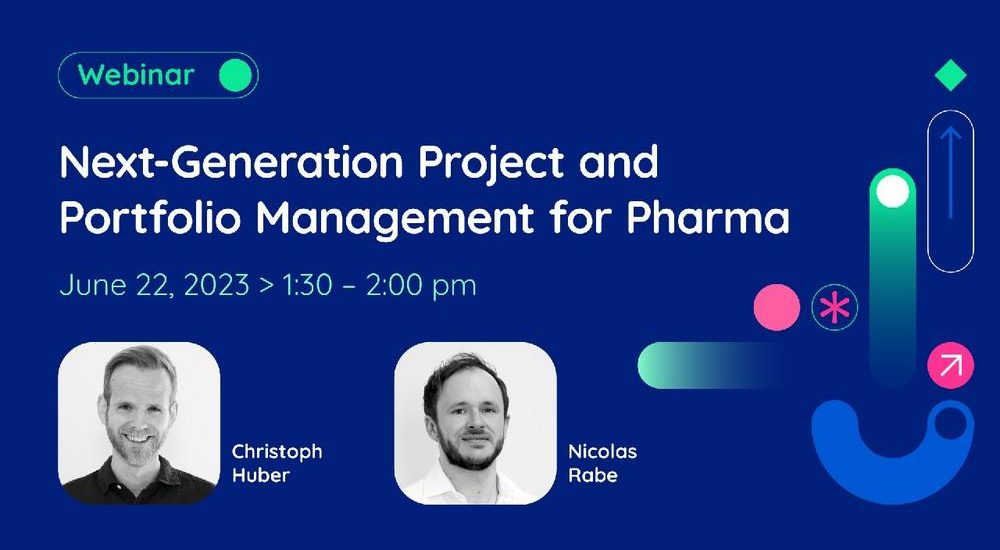 Webinar

Next-Generation Project and Portfolio Management for Pharma

June 22, 2023 > 1:30 – 2:00 pm

Christoph Huber

Nicolas Rabe